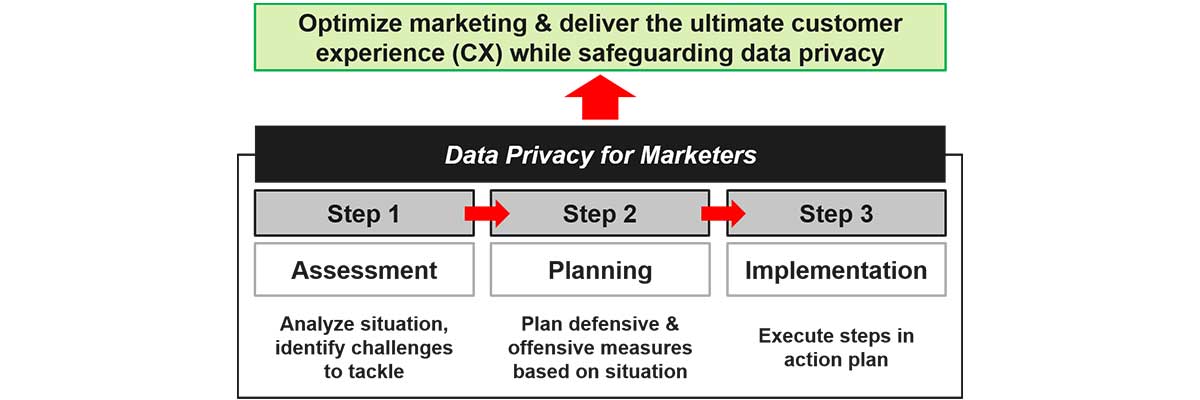 Optimize marketing & deliver the ultimate customer experience (CX) while safeguarding data privacy

Data Privacy for Marketers

Step 1

Assessment

Analyze situation, identify challenges to tackle

Step 2

Planning

Plan defensive & offensive measures based on situation

Step 3

Implementation

Execute steps in action plan